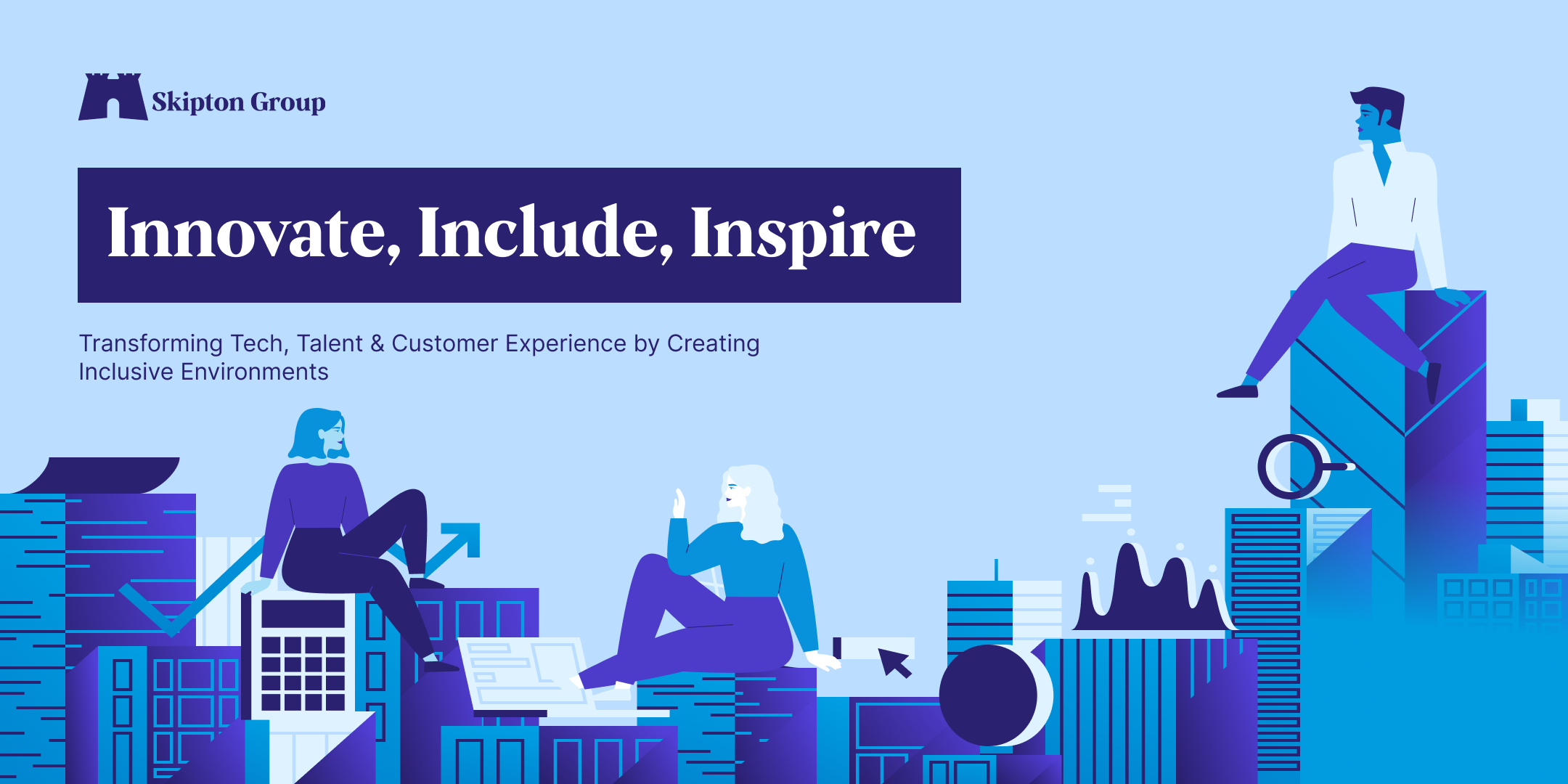 Skipton Group

Innovate, Include, Inspire

Transforming Tech, Talent & Customer Experience by Creating Inclusive Environments